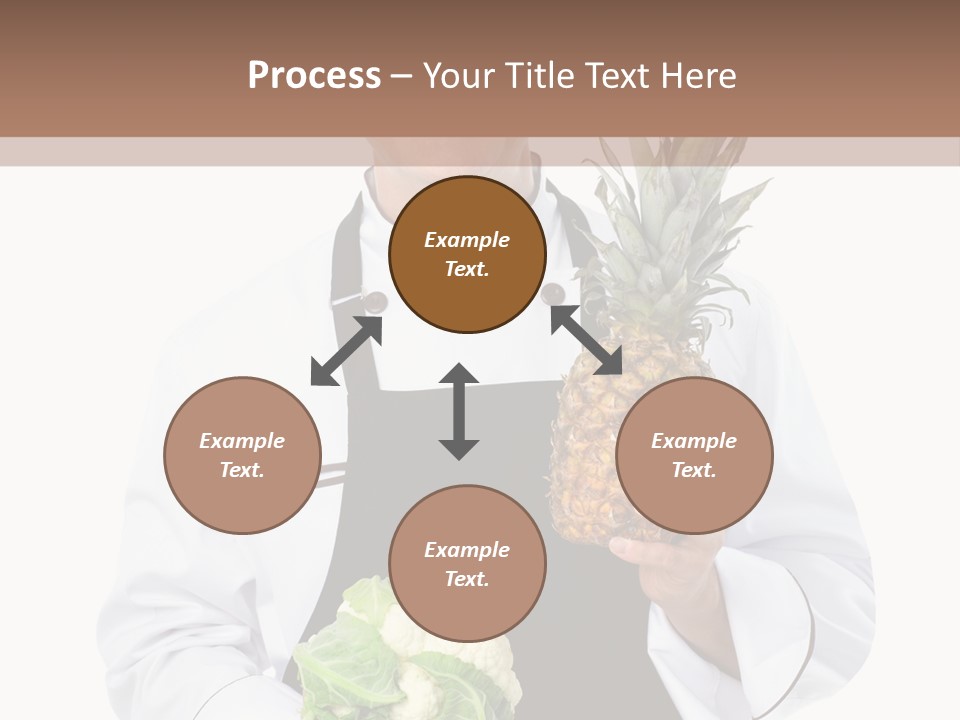 Process – Your Title Text Here

Example Text.

Example Text.

Example Text.

Example Text.